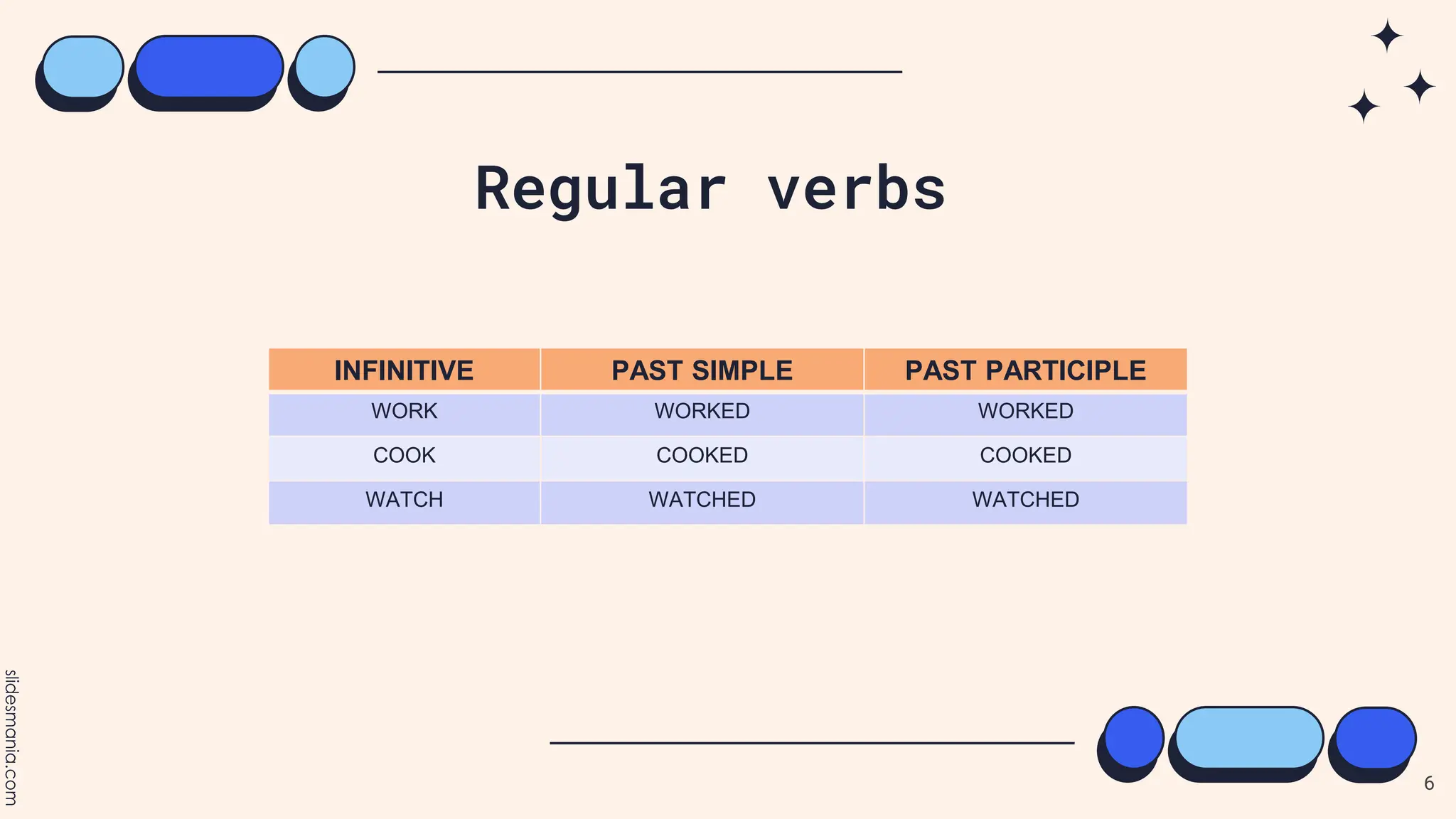 Regular verbs

| INFINITIVE | PAST SIMPLE | PAST PARTICIPLE |
|---|---|---|
| WORK | WORKED | WORKED |
| COOK | COOKED | COOKED |
| WATCH | WATCHED | WATCHED |

slidesmania.com

6